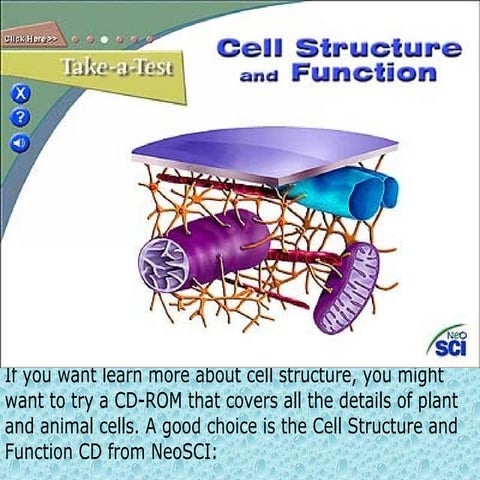 Click Here>>

Take-a-Test

X
?

Cell Structure and Function

NeO SCI

If you want learn more about cell structure, you might want to try a CD-ROM that covers all the details of plant and animal cells. A good choice is the Cell Structure and Function CD from NeoSCI: